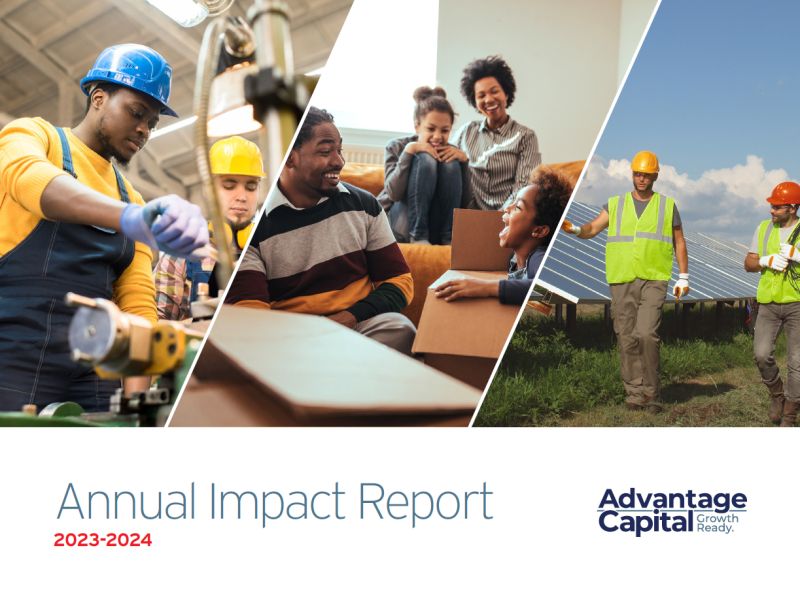 Annual Impact Report
2023-2024

Advantage Capital Growth Ready.